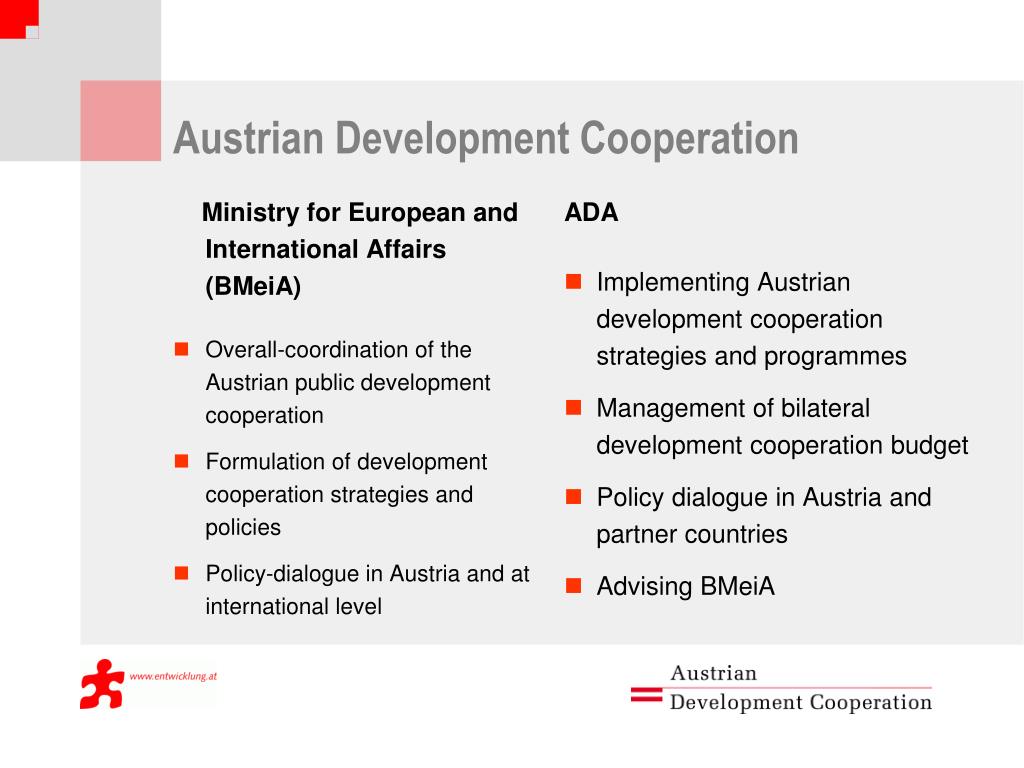 Austrian Development Cooperation

Ministry for European and International Affairs (BMeiA)

- Overall-coordination of the Austrian public development cooperation
- Formulation of development cooperation strategies and policies
- Policy-dialogue in Austria and at international level

ADA

- Implementing Austrian development cooperation strategies and programmes
- Management of bilateral development cooperation budget
- Policy dialogue in Austria and partner countries
- Advising BMeiA

www.entwicklung.at

Austrian Development Cooperation